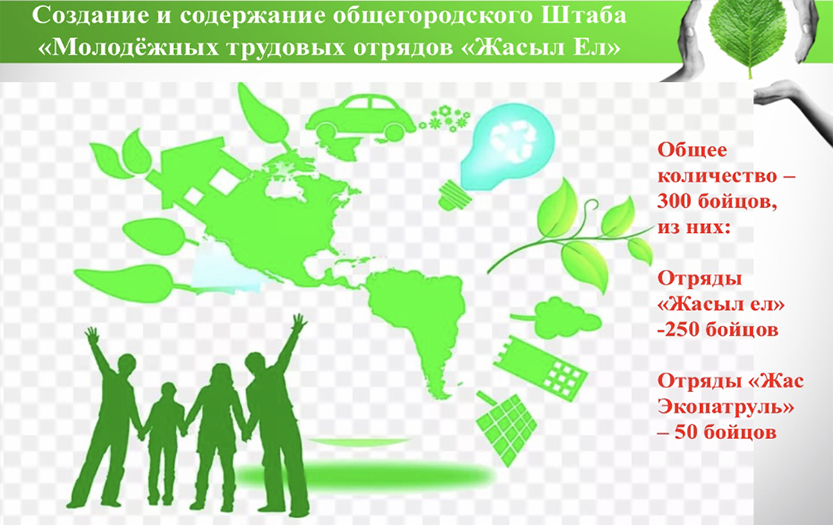 Создание и содержание общегородского Штаба «Молодёжных трудовых отрядов «Жасыл Ел»

Общее количество – 300 бойцов, из них:

Отряды «Жасыл ел» -250 бойцов

Отряды «Жас Экопатруль» – 50 бойцов